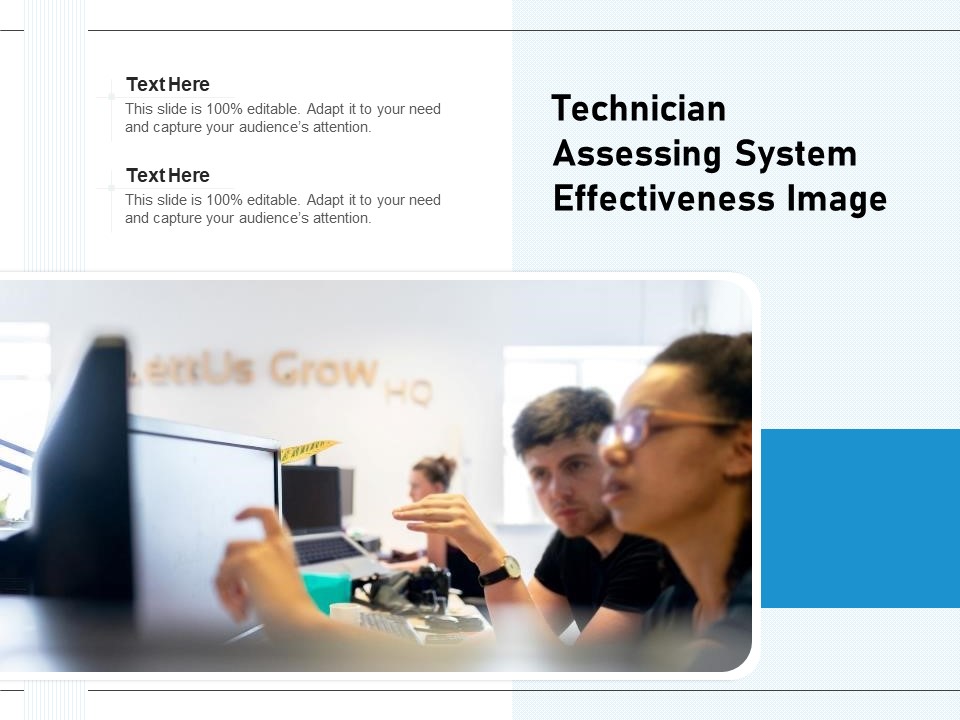 Text Here
This slide is 100% editable. Adapt it to your need and capture your audience's attention.

Text Here
This slide is 100% editable. Adapt it to your need and capture your audience's attention.

Technician Assessing System Effectiveness Image

LettUs Grow HQ